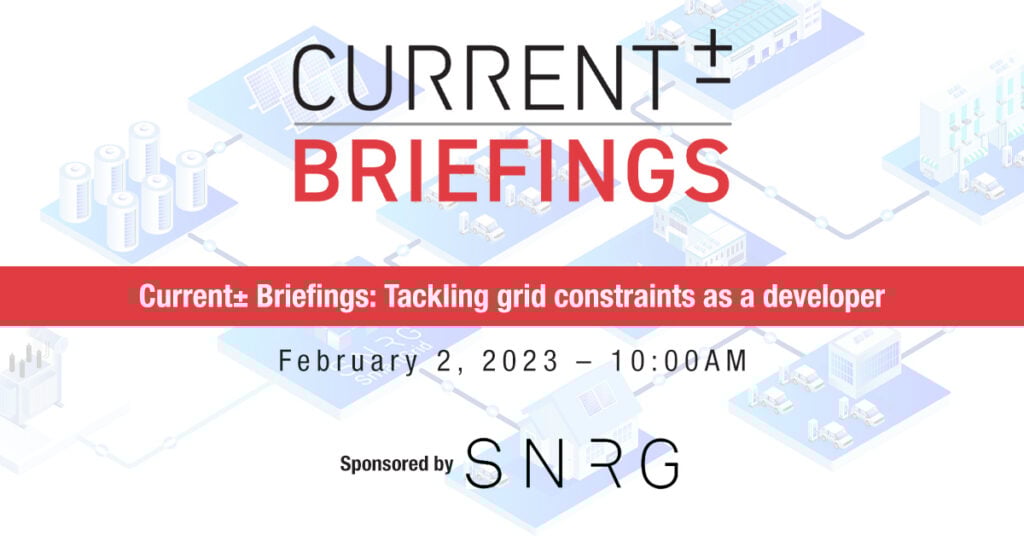 CURRENT±
BRIEFINGS

Current± Briefings: Tackling grid constraints as a developer

February 2, 2023 – 10:00AM

Sponsored by SNRG